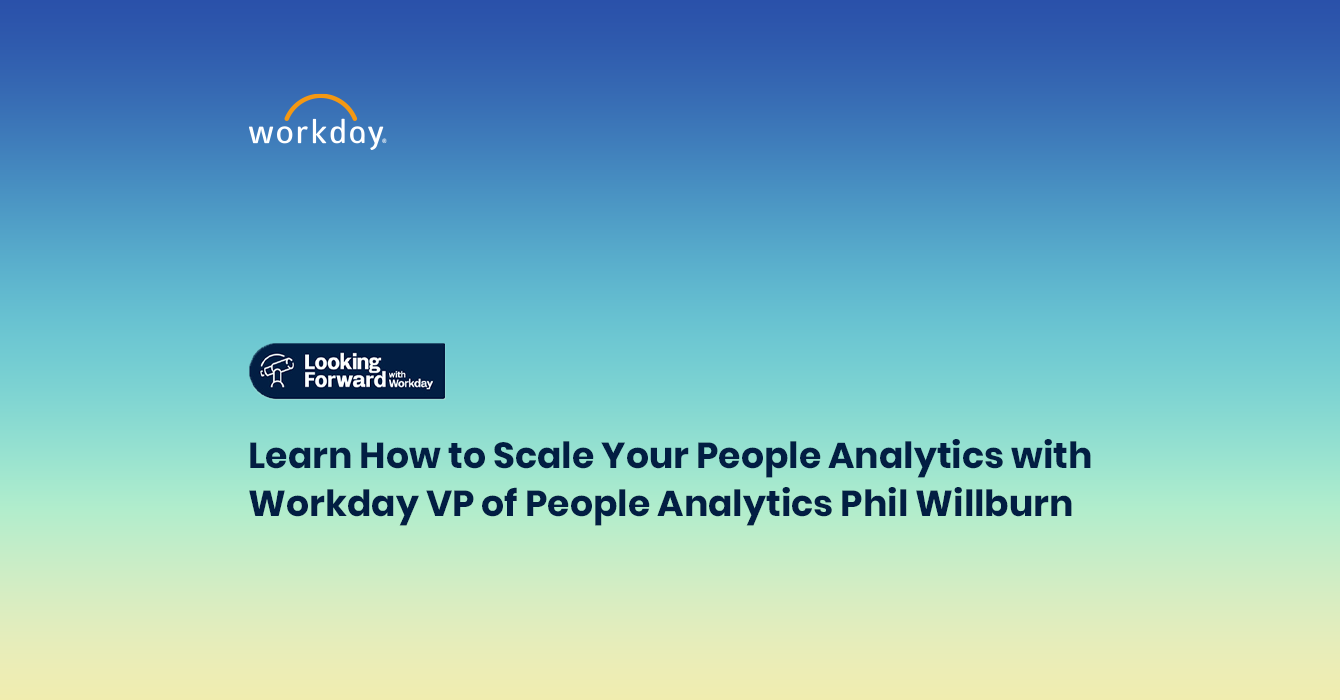 workday.

Looking Forward with Workday

Learn How to Scale Your People Analytics with Workday VP of People Analytics Phil Willburn